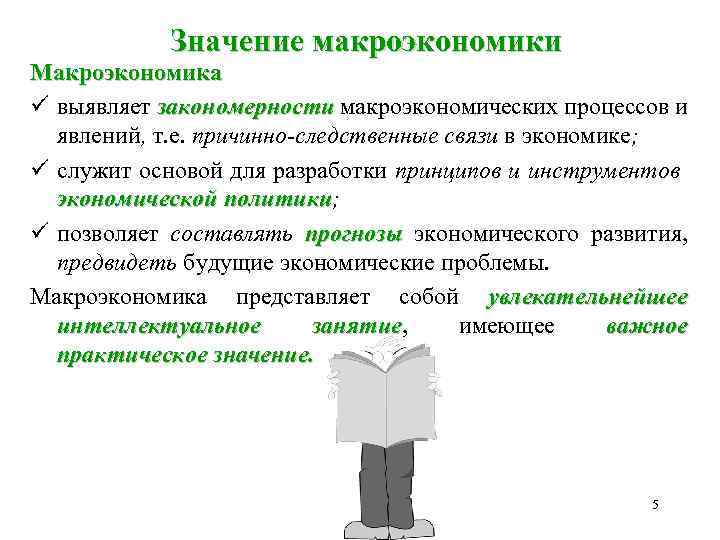 Значение макроэкономики

Макроэкономика

✓ выявляет закономерности макроэкономических процессов и явлений, т.е. причинно-следственные связи в экономике;

✓ служит основой для разработки принципов и инструментов экономической политики;

✓ позволяет составлять прогнозы экономического развития, предвидеть будущие экономические проблемы.

Макроэкономика представляет собой увлекательнейшее интеллектуальное занятие, имеющее важное практическое значение.

5